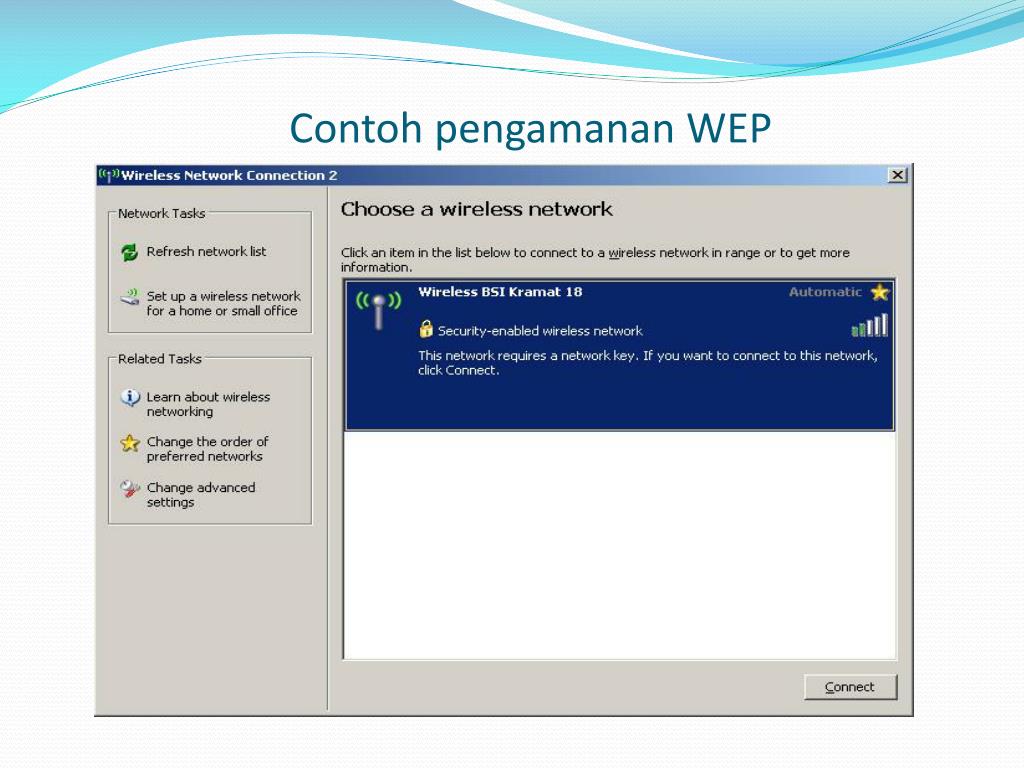 Contoh pengamanan WEP

Wireless Network Connection 2

Network Tasks

Refresh network list

Set up a wireless network for a home or small office

Related Tasks

Learn about wireless networking

Change the order of preferred networks

Change advanced settings

Choose a wireless network

Click an item in the list below to connect to a wireless network in range or to get more information.

Wireless BSI Kramat 18

Automatic

Security-enabled wireless network

This network requires a network key. If you want to connect to this network, click Connect.

Connect